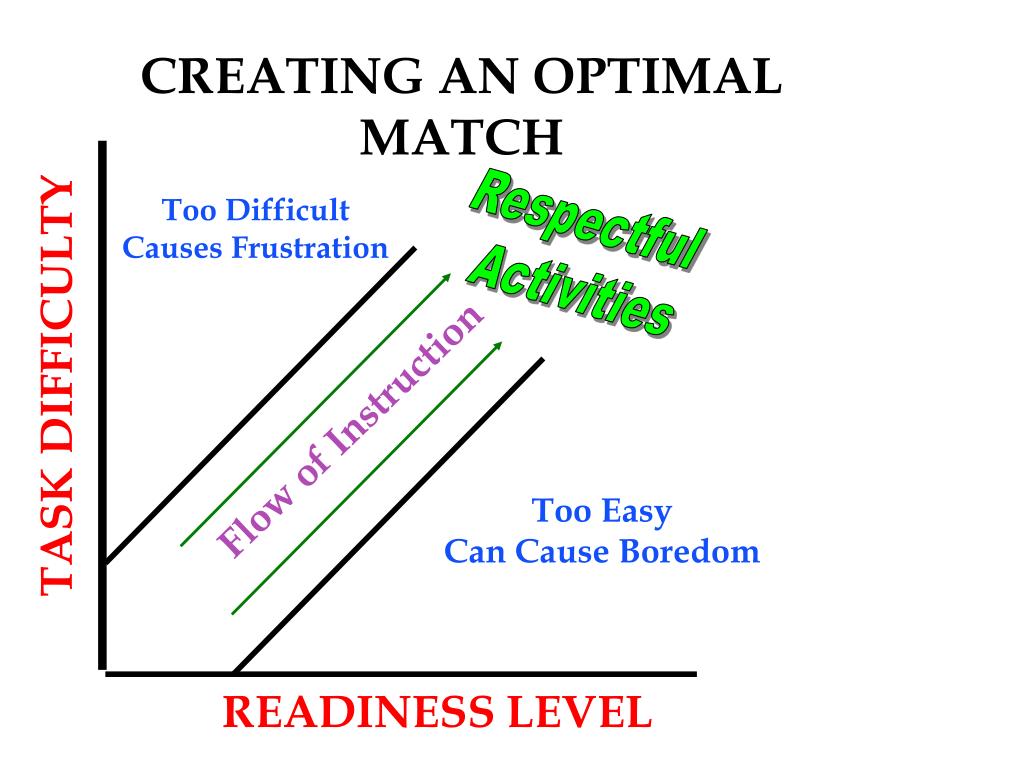 CREATING AN OPTIMAL MATCH

TASK DIFFICULTY

Too Difficult
Causes Frustration

Respectful
Activities

Flow of Instruction

Too Easy
Can Cause Boredom

READINESS LEVEL